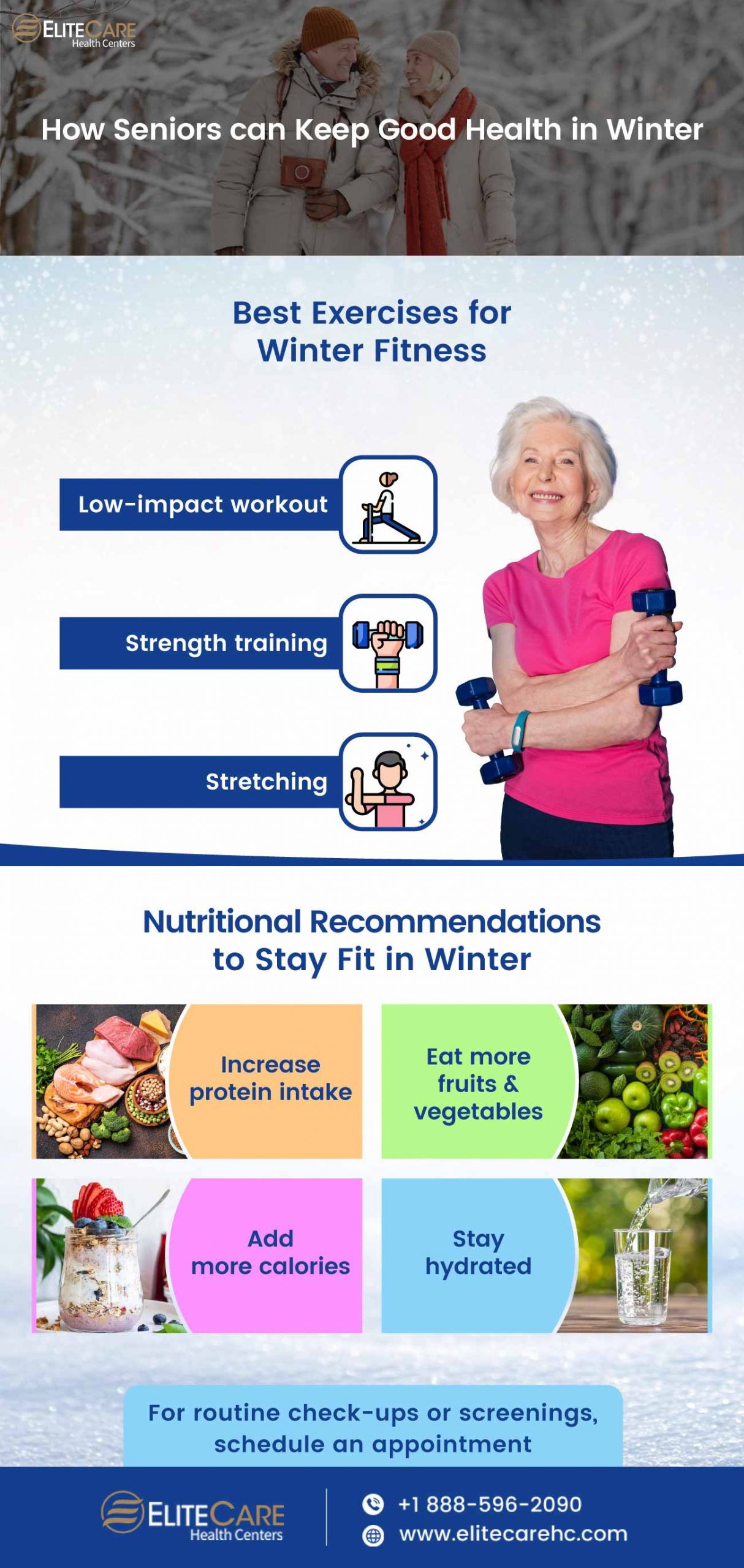 ELITECARE
Health Centers

How Seniors can Keep Good Health in Winter

Best Exercises for Winter Fitness

Low-impact workout

Strength training

Stretching

Nutritional Recommendations to Stay Fit in Winter

Increase protein intake

Eat more fruits & vegetables

Add more calories

Stay hydrated

For routine check-ups or screenings, schedule an appointment

ELITECARE
Health Centers

+1 888-596-2090

www.elitecarehc.com